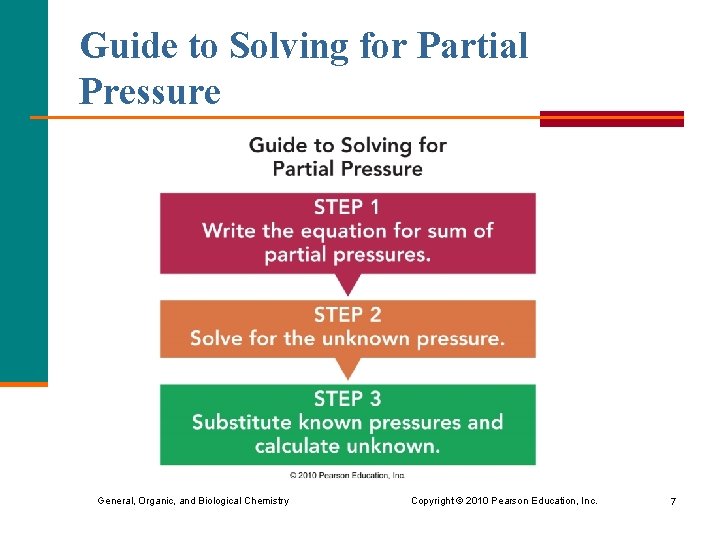 Guide to Solving for Partial Pressure

Guide to Solving for Partial Pressure

STEP 1
Write the equation for sum of partial pressures.

STEP 2
Solve for the unknown pressure.

STEP 3
Substitute known pressures and calculate unknown.

© 2010 Pearson Education, Inc.

General, Organic, and Biological Chemistry

Copyright © 2010 Pearson Education, Inc.

7